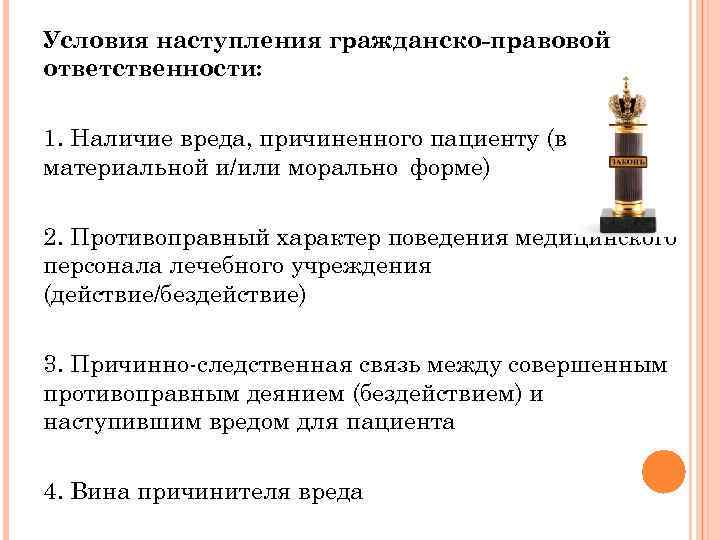 Условия наступления гражданско-правовой ответственности:

1. Наличие вреда, причиненного пациенту (в материальной и/или морально форме)

ЗАКОНЪ

2. Противоправный характер поведения медицинского персонала лечебного учреждения (действие/бездействие)

3. Причинно-следственная связь между совершенным противоправным деянием (бездействием) и наступившим вредом для пациента

4. Вина причинителя вреда